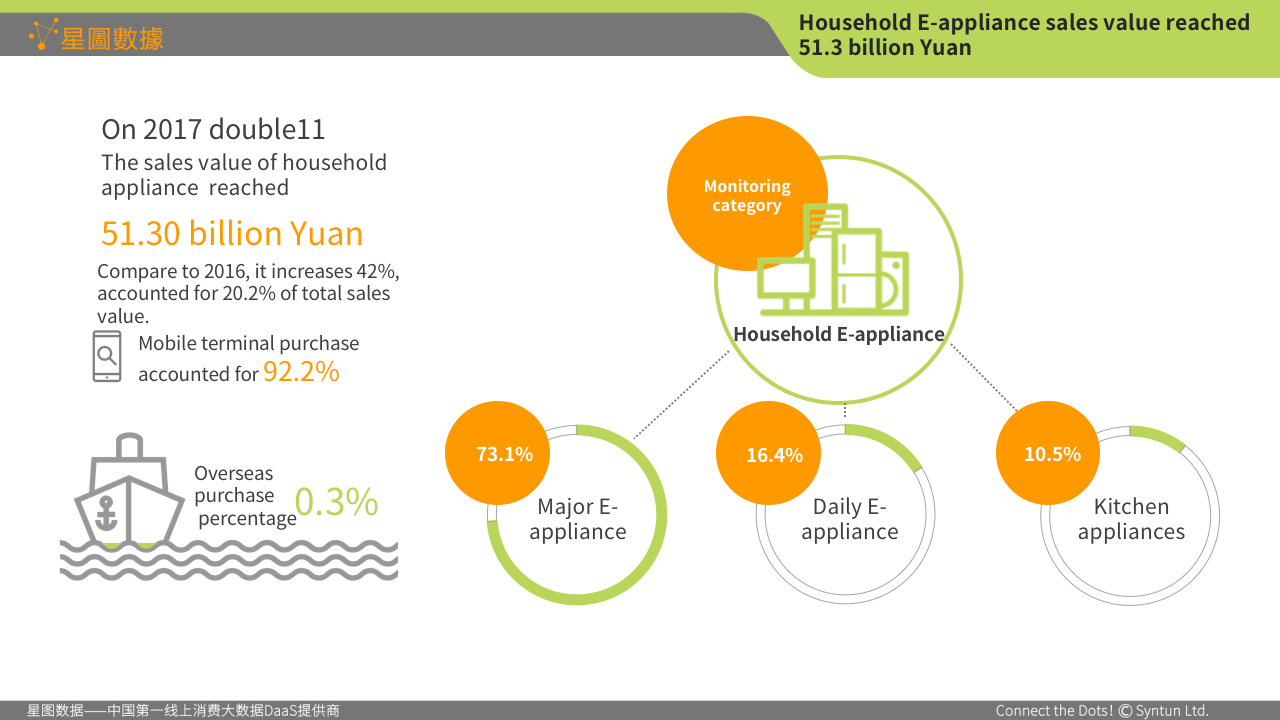 星圖數據

Household E-appliance sales value reached 51.3 billion Yuan

On 2017 double11
The sales value of household appliance reached
51.30 billion Yuan
Compare to 2016, it increases 42%, accounted for 20.2% of total sales value.
Mobile terminal purchase accounted for 92.2%

Overseas purchase percentage 0.3%

Monitoring category
Household E-appliance

73.1%
Major E-appliance

16.4%
Daily E-appliance

10.5%
Kitchen appliances

星图数据——中国第一线上消费大数据DaaS提供商
Connect the Dots! © Syntun Ltd.